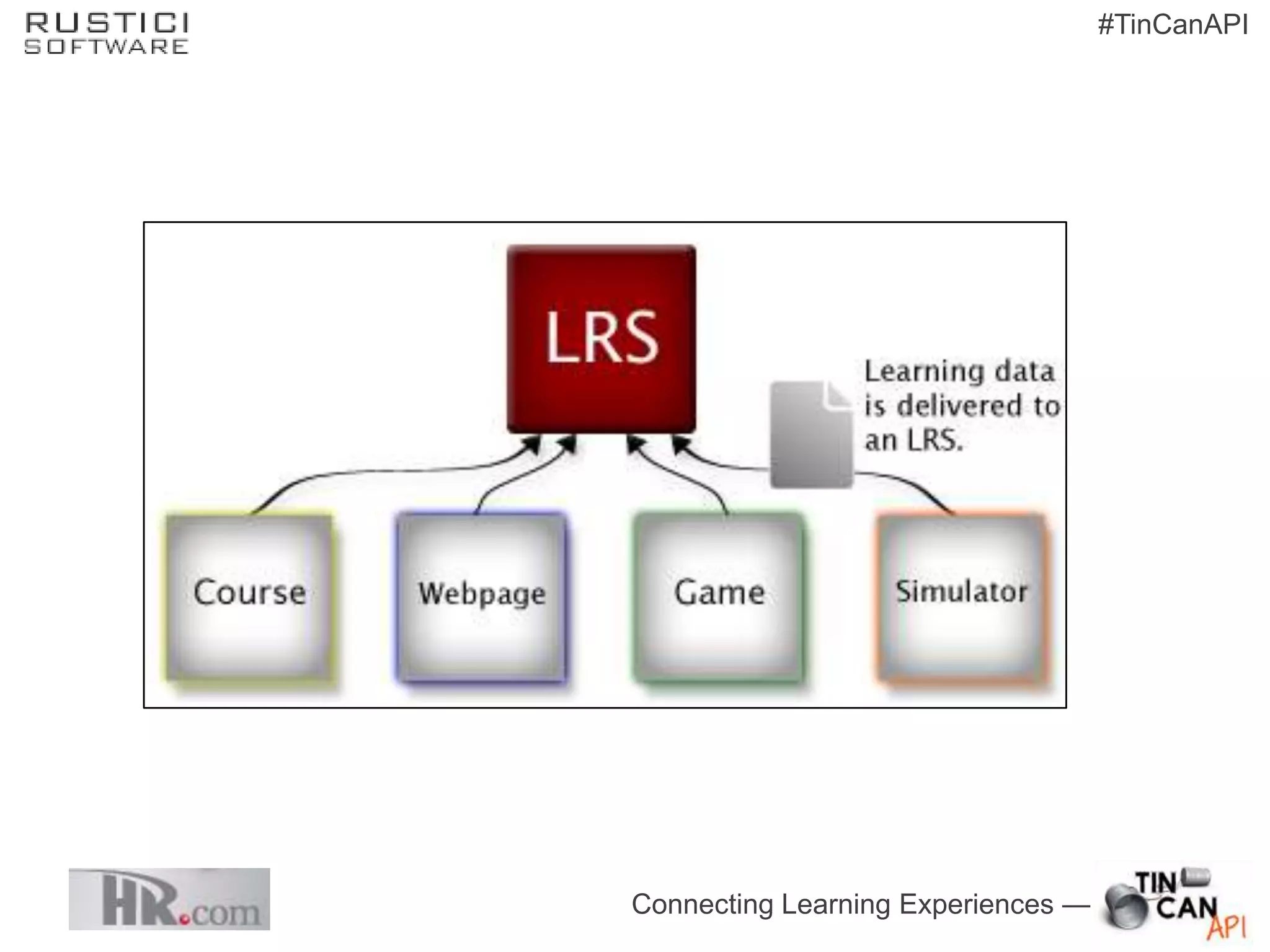 RUSTICI SOFTWARE

#TinCanAPI

LRS

Learning data is delivered to an LRS.

Course

Webpage

Game

Simulator

HR.com

Connecting Learning Experiences —

TIN CAN API